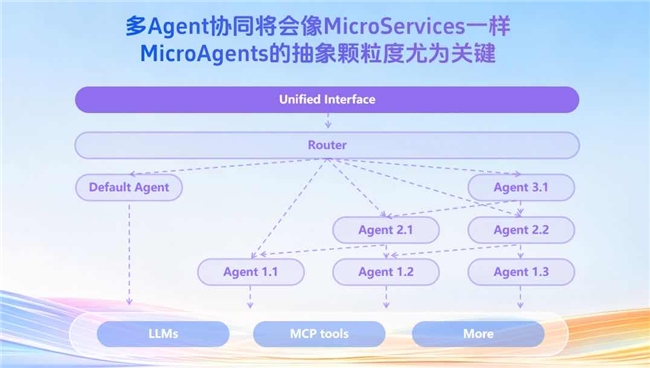 多Agent协同将会像MicroServices一样
MicroAgents的抽象颗粒度尤为关键

Unified Interface

Router

Default Agent

Agent 3.1

Agent 2.1

Agent 2.2

Agent 1.1

Agent 1.2

Agent 1.3

LLMs

MCP tools

More